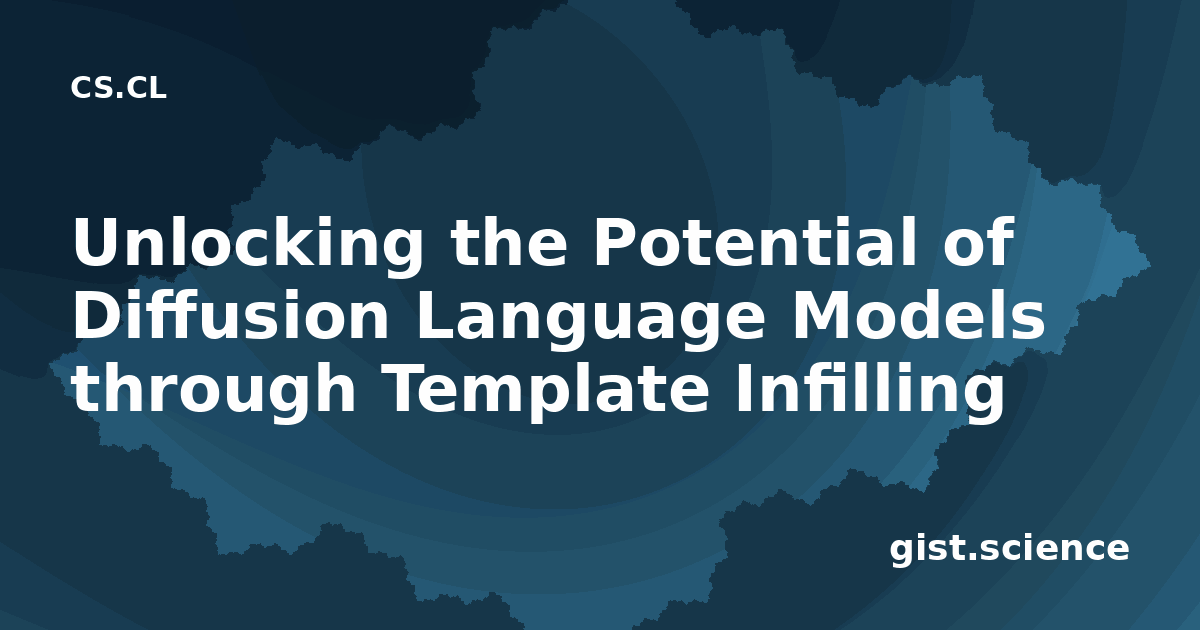 CS.CL

Unlocking the Potential of Diffusion Language Models through Template Infilling

gist.science